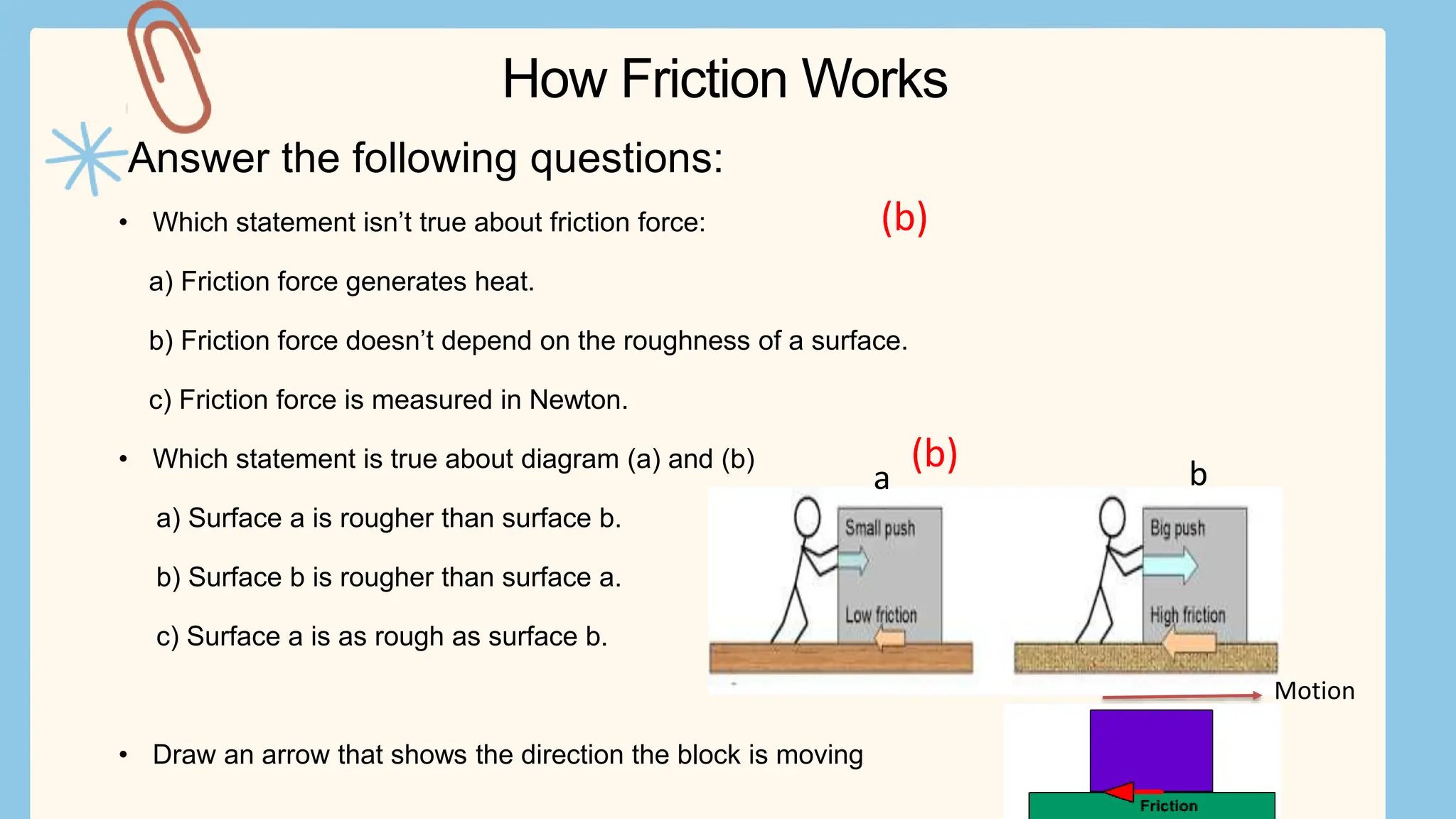 How Friction Works

Answer the following questions:

• Which statement isn't true about friction force: (b)

a) Friction force generates heat.

b) Friction force doesn't depend on the roughness of a surface.

c) Friction force is measured in Newton.

• Which statement is true about diagram (a) and (b) (b)

a) Surface a is rougher than surface b.

b) Surface b is rougher than surface a.

c) Surface a is as rough as surface b.

a

Small push

Low friction

b

Big push

High friction

Motion

• Draw an arrow that shows the direction the block is moving

Friction